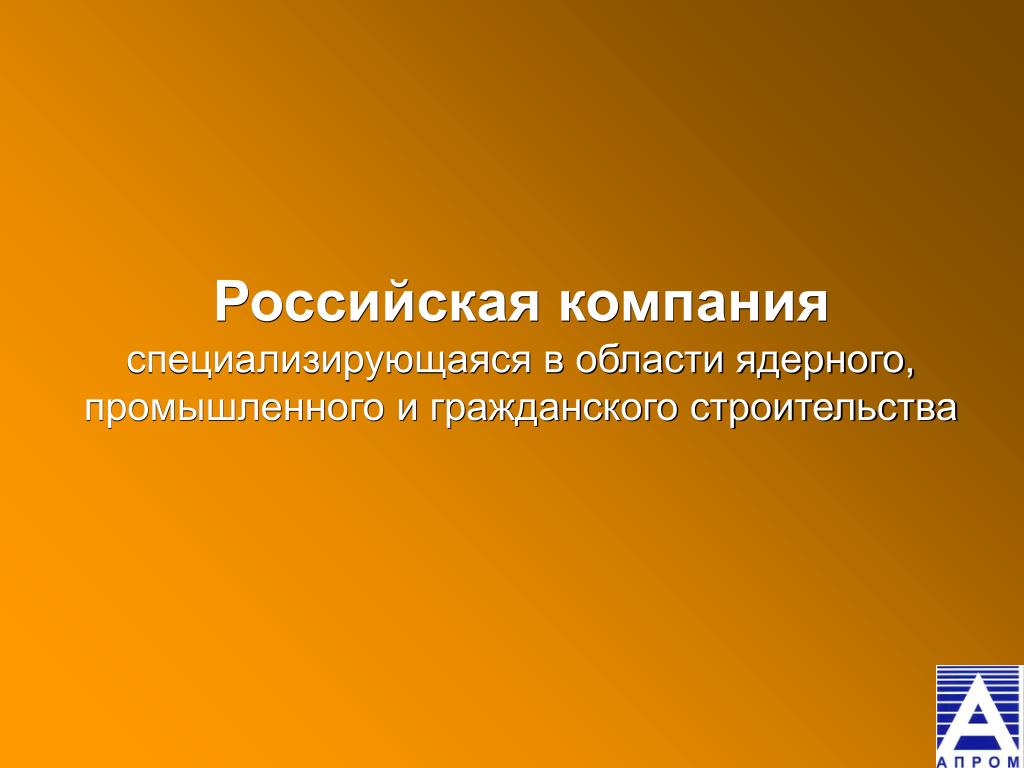 Российская компания
специализирующаяся в области ядерного, промышленного и гражданского строительства

АПРОМ